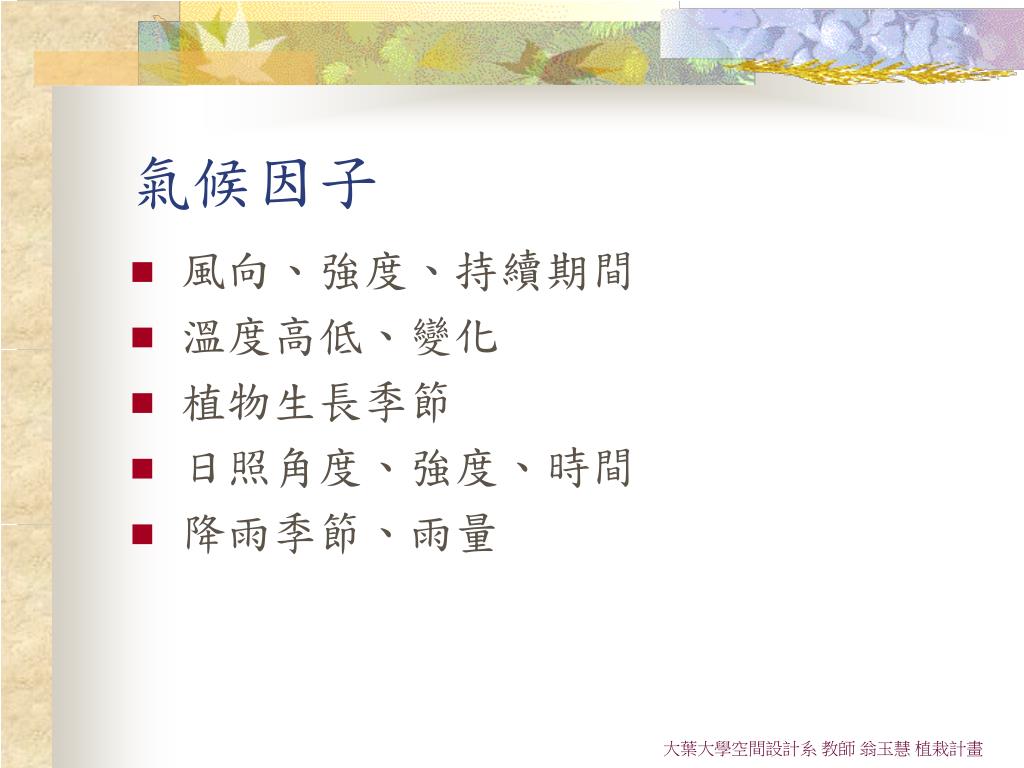 氣候因子

- 風向、強度、持續期間
- 溫度高低、變化
- 植物生長季節
- 日照角度、強度、時間
- 降雨季節、雨量

大葉大學空間設計系 教師 翁玉慧 植栽計畫